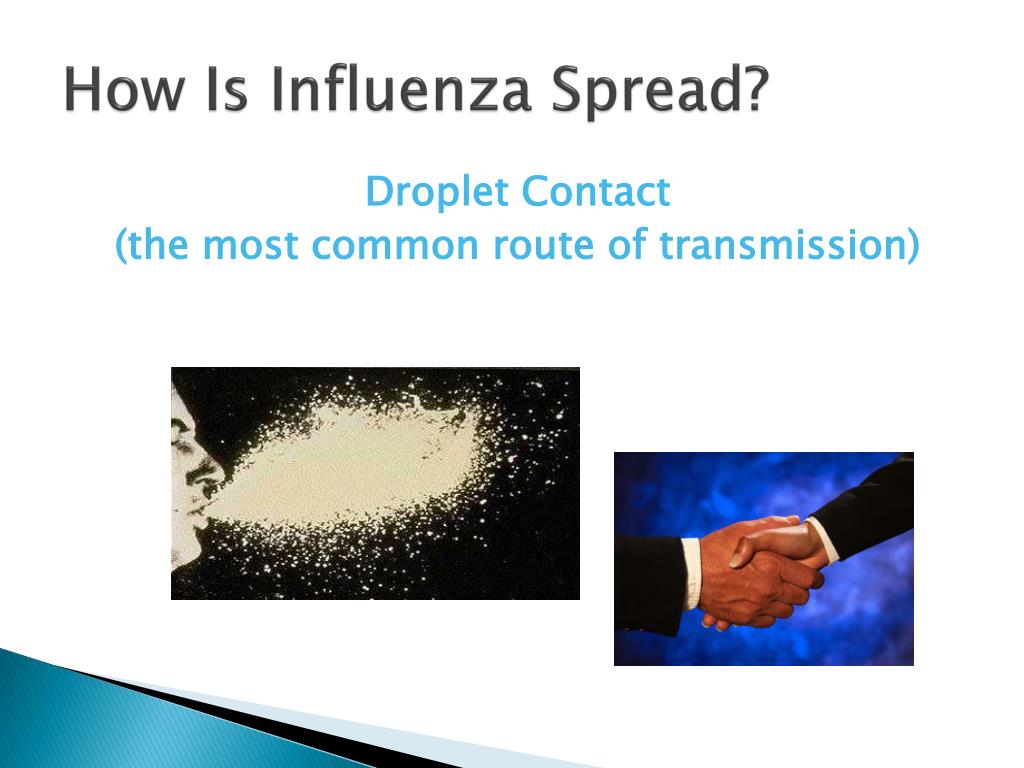 How Is Influenza Spread?

Droplet Contact
(the most common route of transmission)